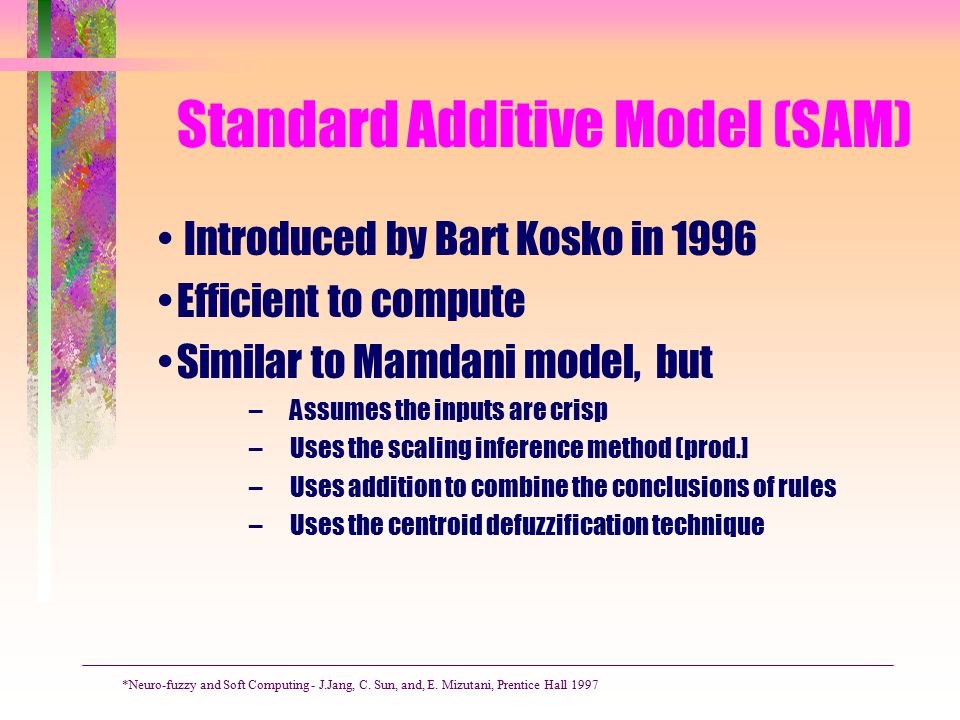 Standard Additive Model (SAM)

• Introduced by Bart Kosko in 1996

• Efficient to compute

• Similar to Mamdani model, but

– Assumes the inputs are crisp

– Uses the scaling inference method (prod.)

– Uses addition to combine the conclusions of rules

– Uses the centroid defuzzification technique

*Neuro-fuzzy and Soft Computing - J.Jang, C. Sun, and, E. Mizutani, Prentice Hall 1997